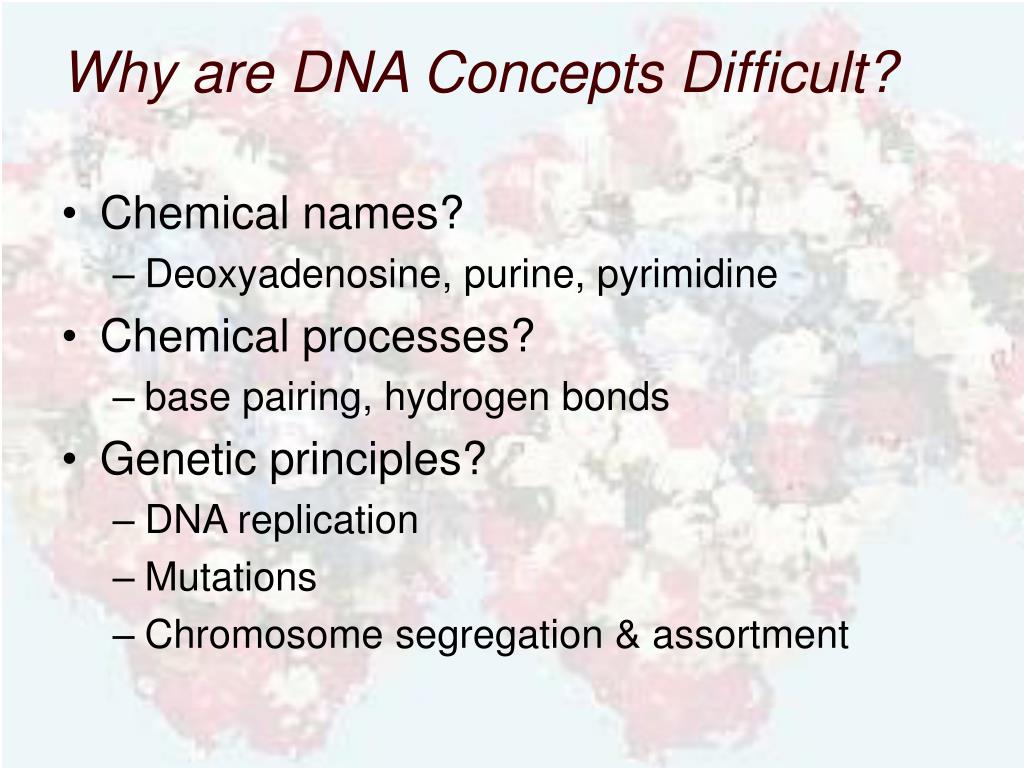 Why are DNA Concepts Difficult?

• Chemical names?
– Deoxyadenosine, purine, pyrimidine
• Chemical processes?
– base pairing, hydrogen bonds
• Genetic principles?
– DNA replication
– Mutations
– Chromosome segregation & assortment